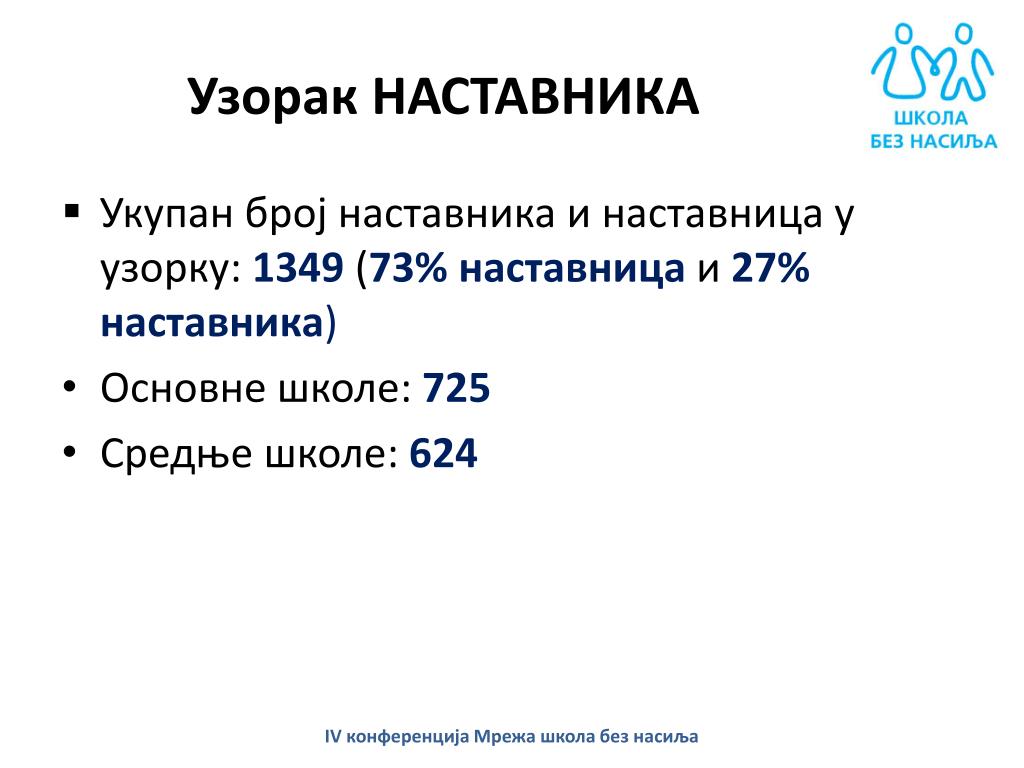 Узорак НАСТАВНИКА

ШКОЛА БЕЗ НАСИЉА

▪ Укупан број наставника и наставница у узорку: 1349 (73% наставница и 27% наставника)

• Основне школе: 725

• Средње школе: 624

IV конференција Мрежа школа без насиља